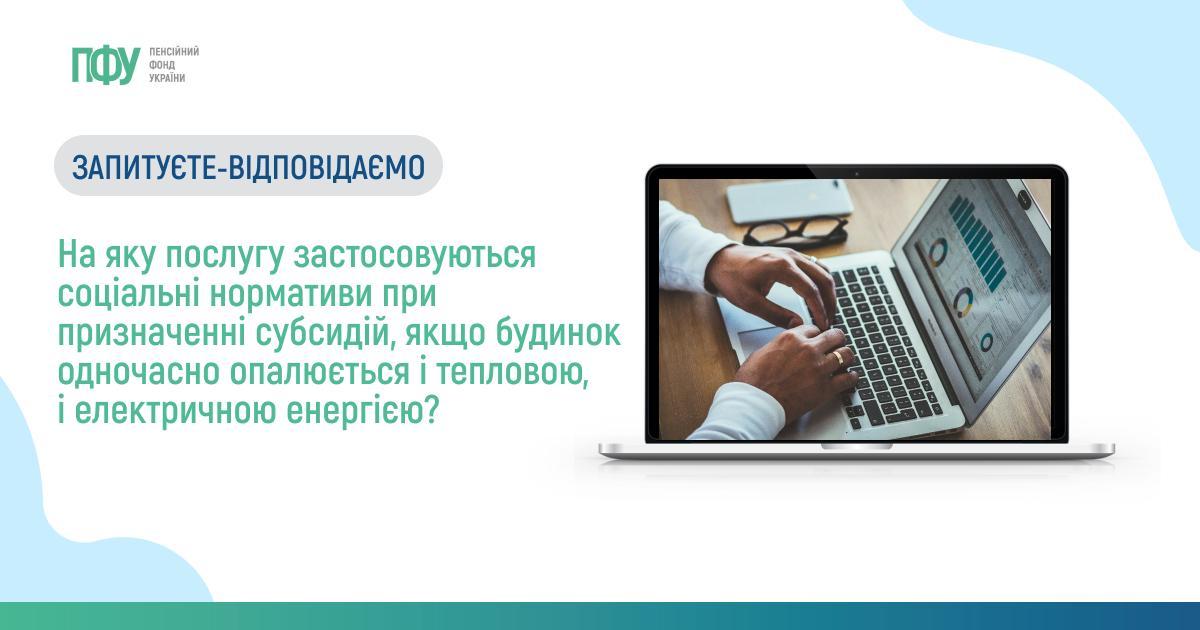 ПФУ ПЕНСІЙНИЙ ФОНД УКРАЇНИ

ЗАПИТУЄТЕ-ВІДПОВІДАЄМО

На яку послугу застосовуються соціальні нормативи при призначенні субсидій, якщо будинок одночасно опалюється і тепловою, і електричною енергією?